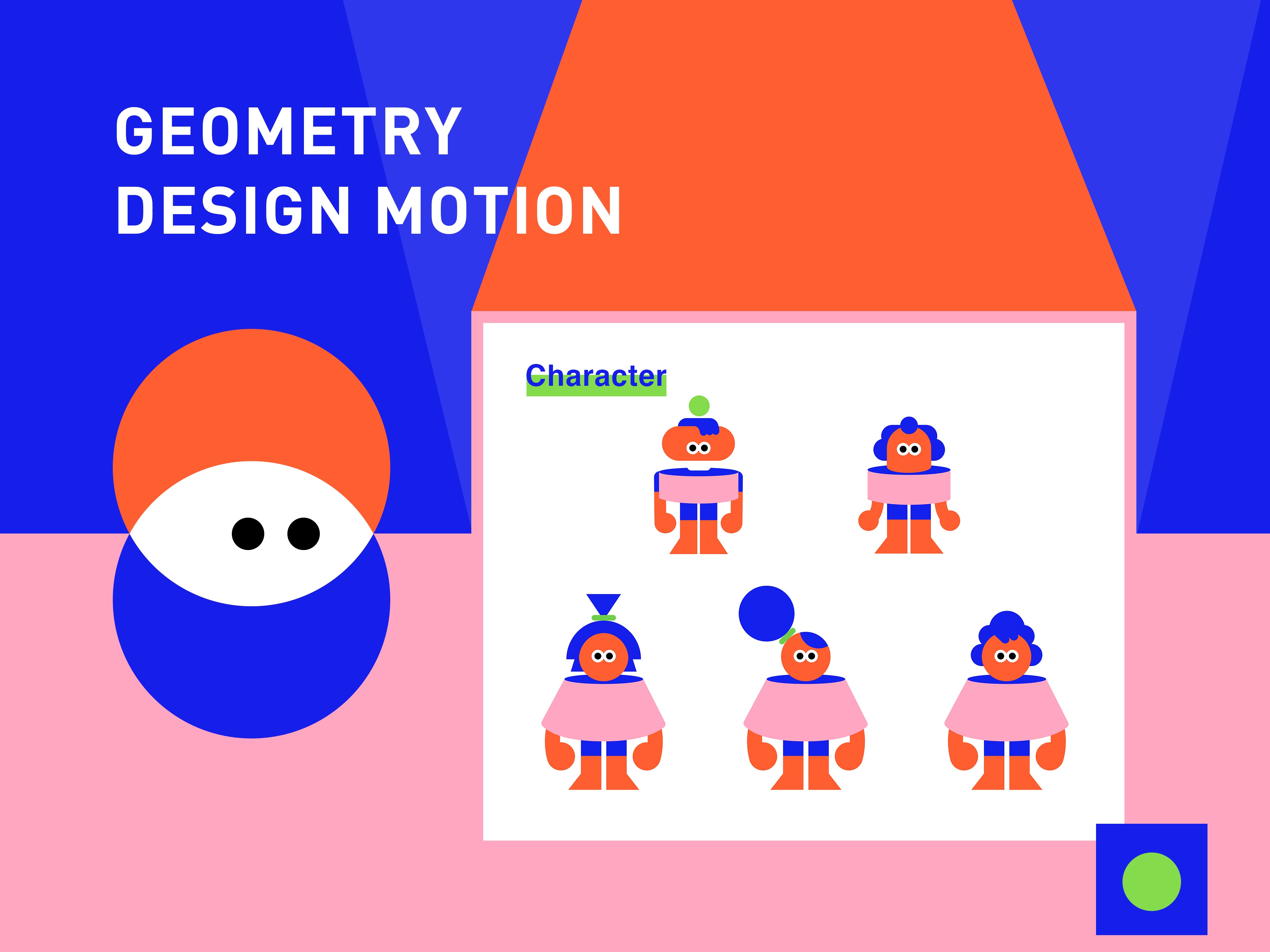 GEOMETRY
DESIGN MOTION

Character